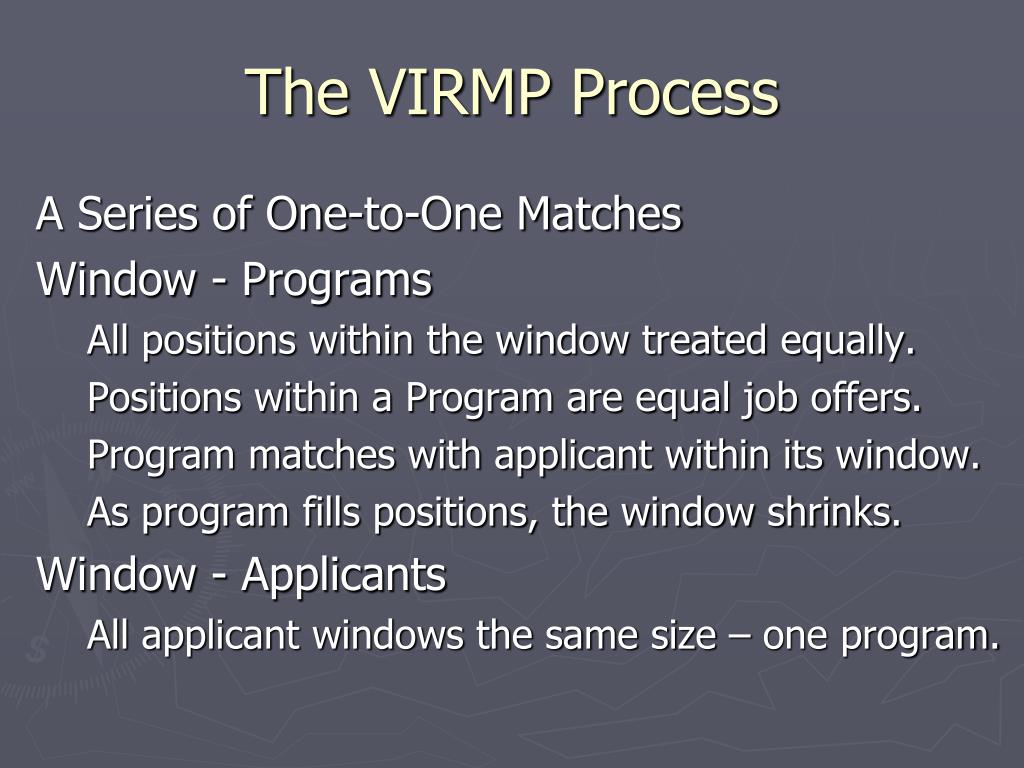 The VIRMP Process

A Series of One-to-One Matches

Window - Programs

All positions within the window treated equally.

Positions within a Program are equal job offers.

Program matches with applicant within its window.

As program fills positions, the window shrinks.

Window - Applicants

All applicant windows the same size – one program.